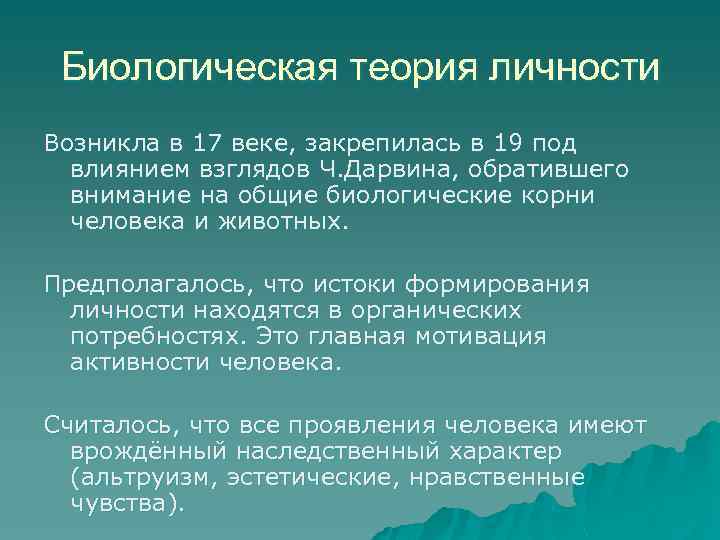 Биологическая теория личности

Возникла в 17 веке, закрепилась в 19 под влиянием взглядов Ч.Дарвина, обратившего внимание на общие биологические корни человека и животных.

Предполагалось, что истоки формирования личности находятся в органических потребностях. Это главная мотивация активности человека.

Считалось, что все проявления человека имеют врождённый наследственный характер (альтруизм, эстетические, нравственные чувства).